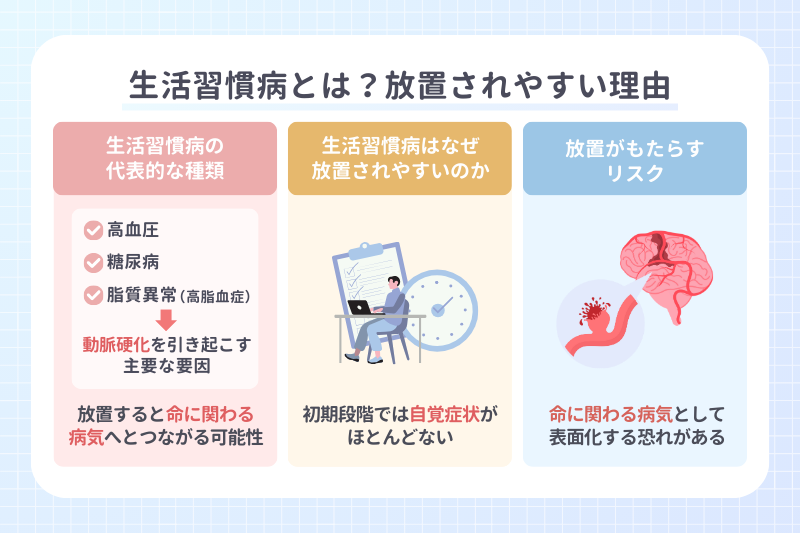 生活習慣病とは？放置されやすい理由

生活習慣病の代表的な種類

高血圧
糖尿病
脂質異常（高脂血症）

動脈硬化を引き起こす主要な要因

放置すると命に関わる病気へとつながる可能性

生活習慣病はなぜ放置されやすいのか

初期段階では自覚症状がほとんどない

放置がもたらすリスク

命に関わる病気として表面化する恐れがある